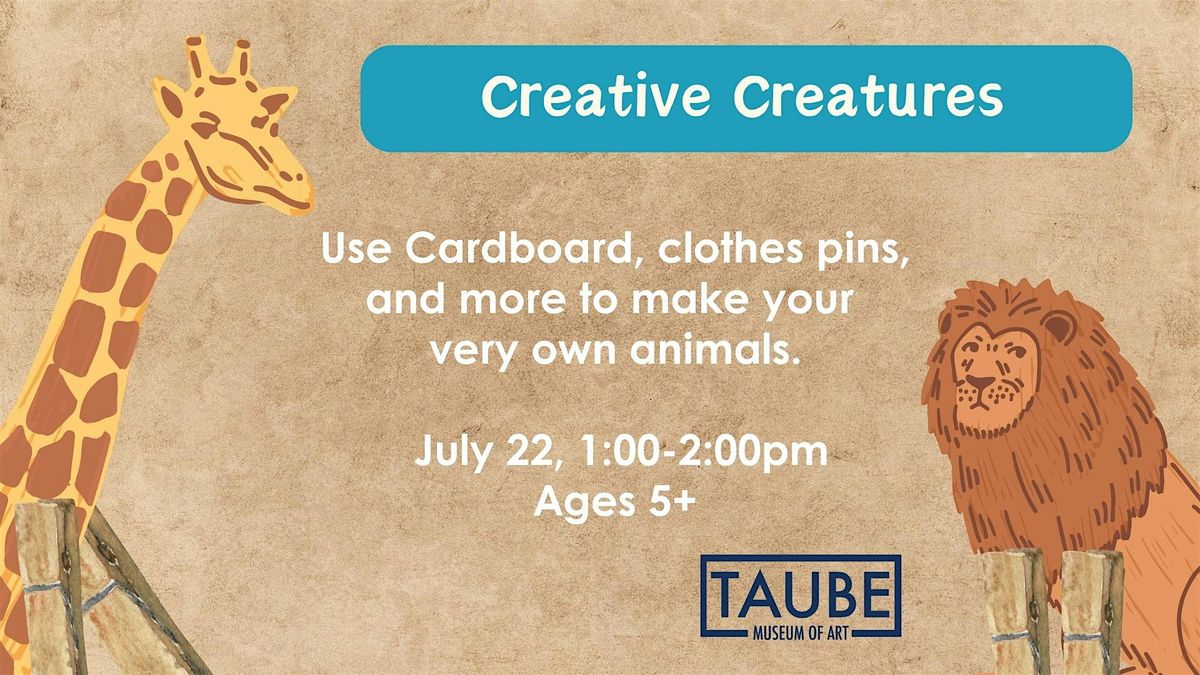 Creative Creatures

Use Cardboard, clothes pins, and more to make your very own animals.

July 22, 1:00-2:00pm
Ages 5+

TAUBE
MUSEUM OF ART